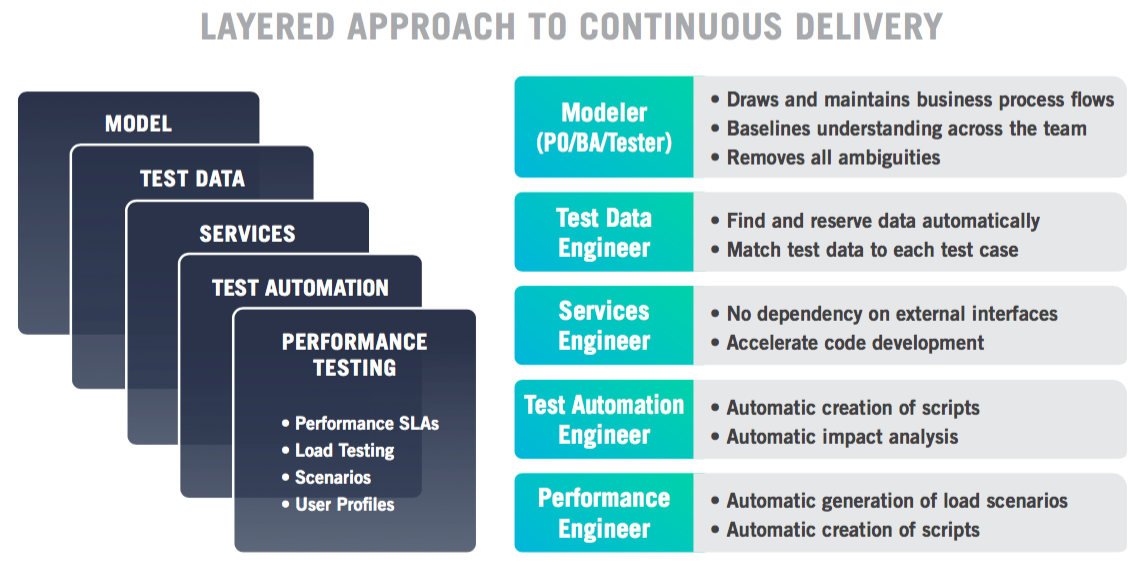 LAYERED APPROACH TO CONTINUOUS DELIVERY

MODEL

TEST DATA

SERVICES

TEST AUTOMATION

PERFORMANCE TESTING

• Performance SLAs
• Load Testing
• Scenarios
• User Profiles

Modeler (PO/BA/Tester)

• Draws and maintains business process flows
• Baselines understanding across the team
• Removes all ambiguities

Test Data Engineer

• Find and reserve data automatically
• Match test data to each test case

Services Engineer

• No dependency on external interfaces
• Accelerate code development

Test Automation Engineer

• Automatic creation of scripts
• Automatic impact analysis

Performance Engineer

• Automatic generation of load scenarios
• Automatic creation of scripts